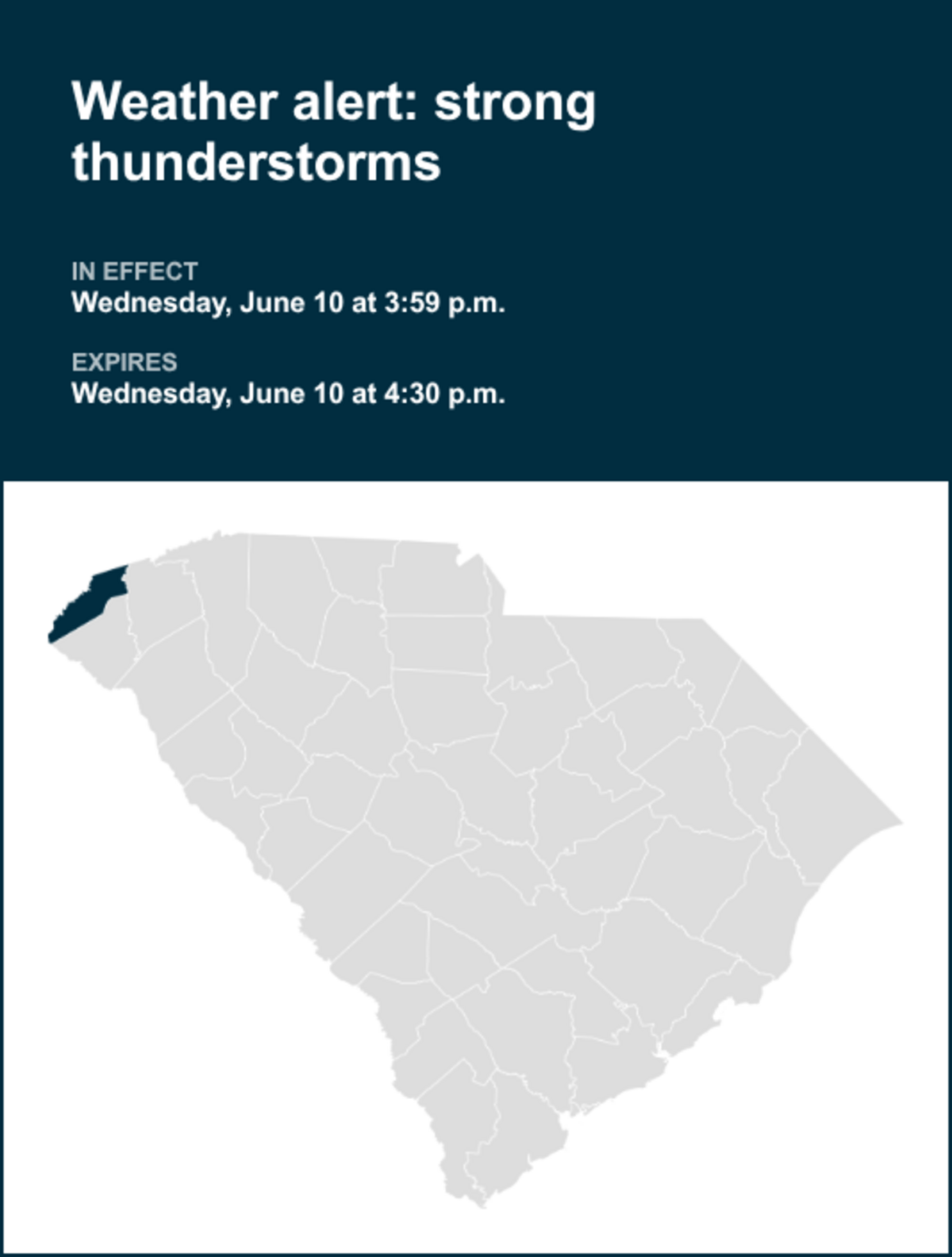 Weather alert: strong thunderstorms

IN EFFECT
Wednesday, June 10 at 3:59 p.m.

EXPIRES
Wednesday, June 10 at 4:30 p.m.